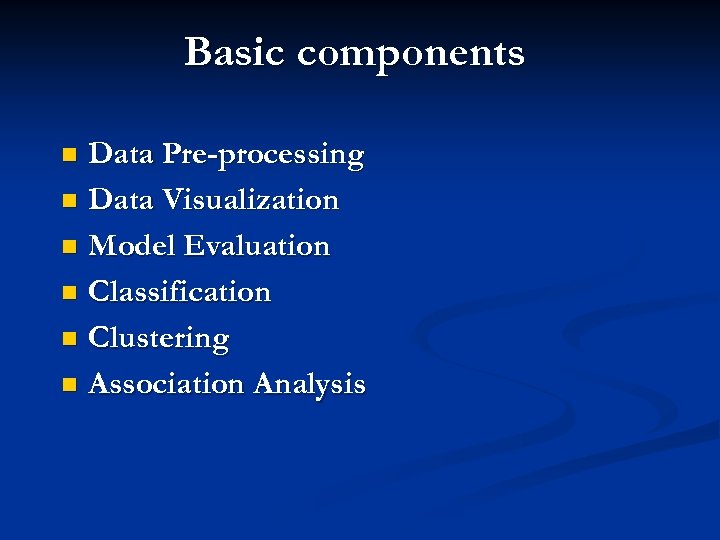 Basic components

- Data Pre-processing
- Data Visualization
- Model Evaluation
- Classification
- Clustering
- Association Analysis